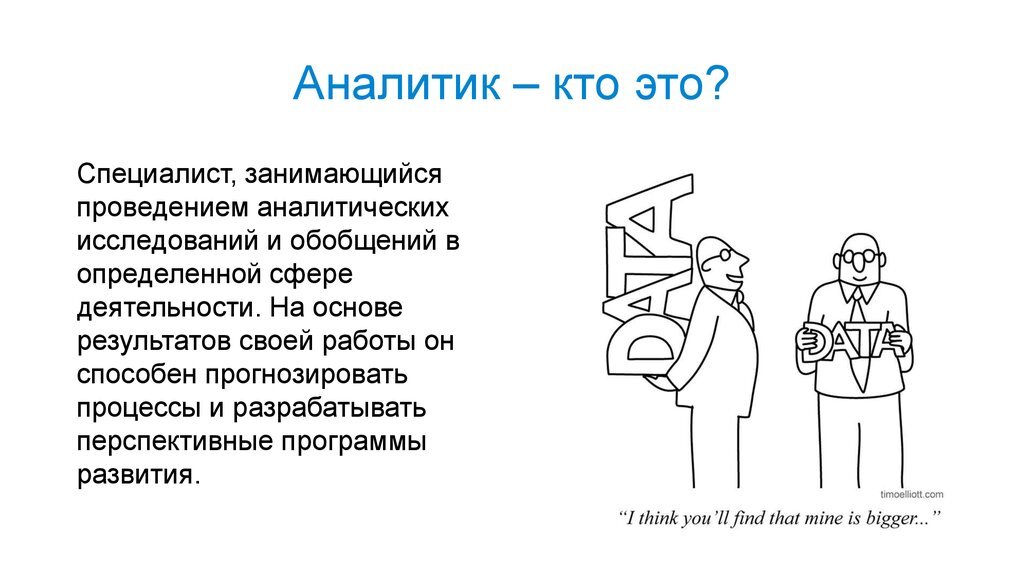 Аналитик – кто это?

Специалист, занимающийся проведением аналитических исследований и обобщений в определенной сфере деятельности. На основе результатов своей работы он способен прогнозировать процессы и разрабатывать перспективные программы развития.

DATA

DATA

timoelliott.com

"I think you'll find that mine is bigger..."